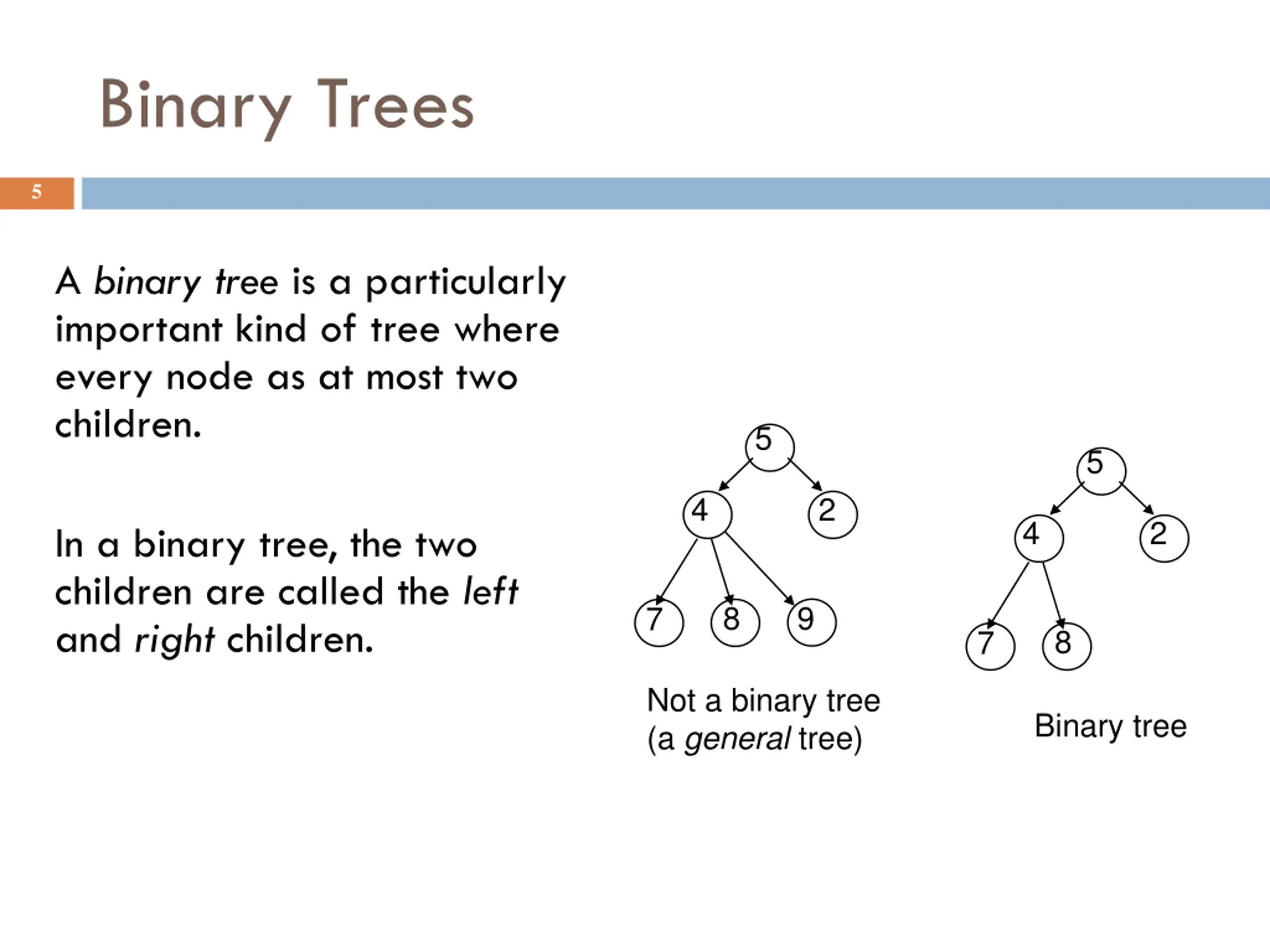 Binary Trees

5

A binary tree is a particularly important kind of tree where every node as at most two children.

In a binary tree, the two children are called the left and right children.

5
4
2
7
8
9

Not a binary tree
(a general tree)

5
4
2
7
8

Binary tree